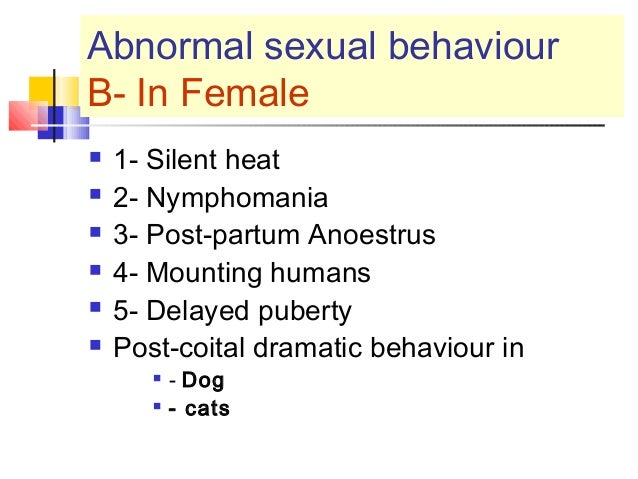 Abnormal sexual behaviour
B- In Female

- 1- Silent heat
- 2- Nymphomania
- 3- Post-partum Anoestrus
- 4- Mounting humans
- 5- Delayed puberty
- Post-coital dramatic behaviour in
  - - Dog
  - - cats